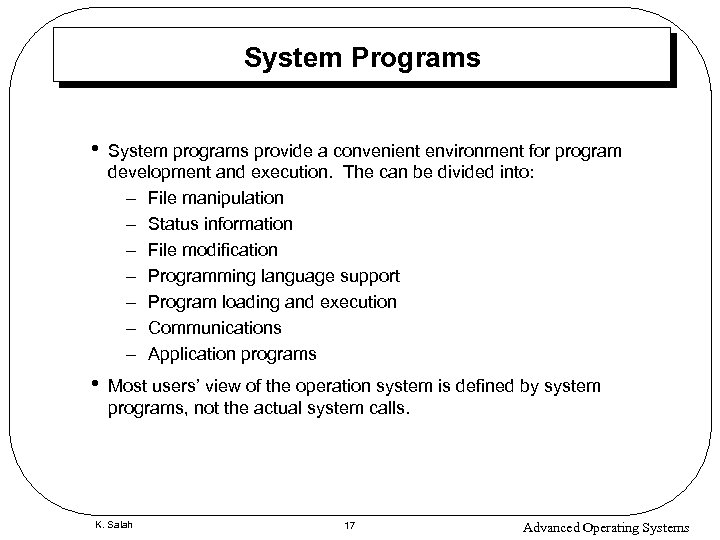 System Programs

• System programs provide a convenient environment for program development and execution. The can be divided into:
– File manipulation
– Status information
– File modification
– Programming language support
– Program loading and execution
– Communications
– Application programs

• Most users' view of the operation system is defined by system programs, not the actual system calls.

K. Salah

17

Advanced Operating Systems